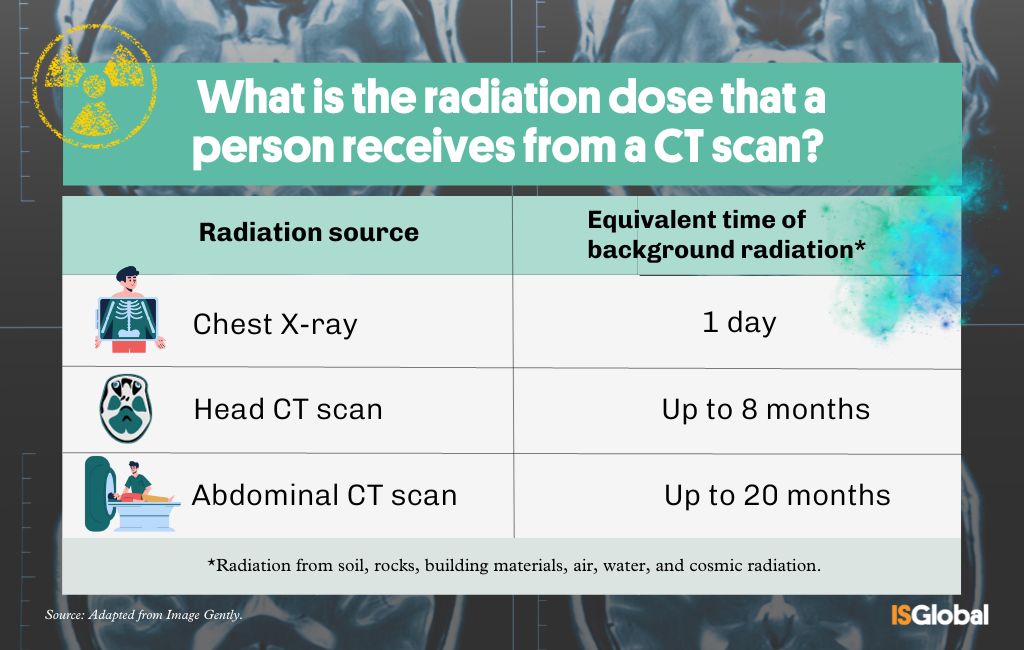 What is the radiation dose that a person receives from a CT scan?

| Radiation source | Equivalent time of background radiation* |
|---|---|
| Chest X-ray | 1 day |
| Head CT scan | Up to 8 months |
| Abdominal CT scan | Up to 20 months |

*Radiation from soil, rocks, building materials, air, water, and cosmic radiation.

Source: Adapted from Image Gently.

ISGlobal